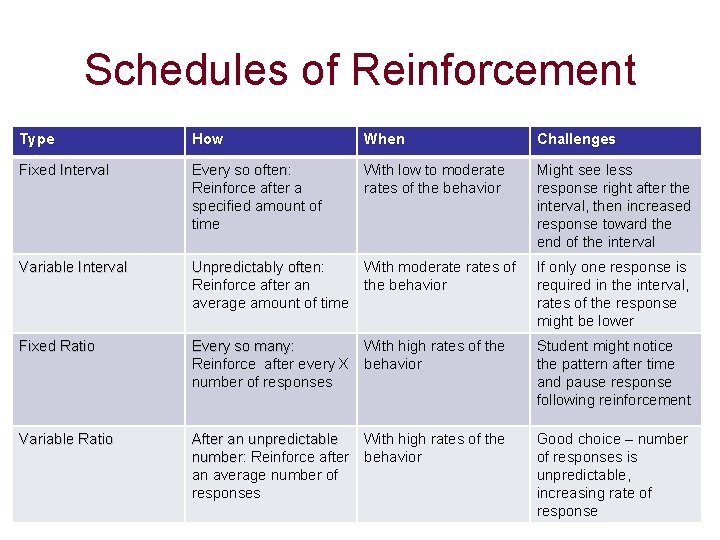 Schedules of Reinforcement

| Type | How | When | Challenges |
|---|---|---|---|
| Fixed Interval | Every so often: Reinforce after a specified amount of time | With low to moderate rates of the behavior | Might see less response right after the interval, then increased response toward the end of the interval |
| Variable Interval | Unpredictably often: Reinforce after an average amount of time | With moderate rates of the behavior | If only one response is required in the interval, rates of the response might be lower |
| Fixed Ratio | Every so many: Reinforce after every X number of responses | With high rates of the behavior | Student might notice the pattern after time and pause response following reinforcement |
| Variable Ratio | After an unpredictable number: Reinforce after an average number of responses | With high rates of the behavior | Good choice – number of responses is unpredictable, increasing rate of response |